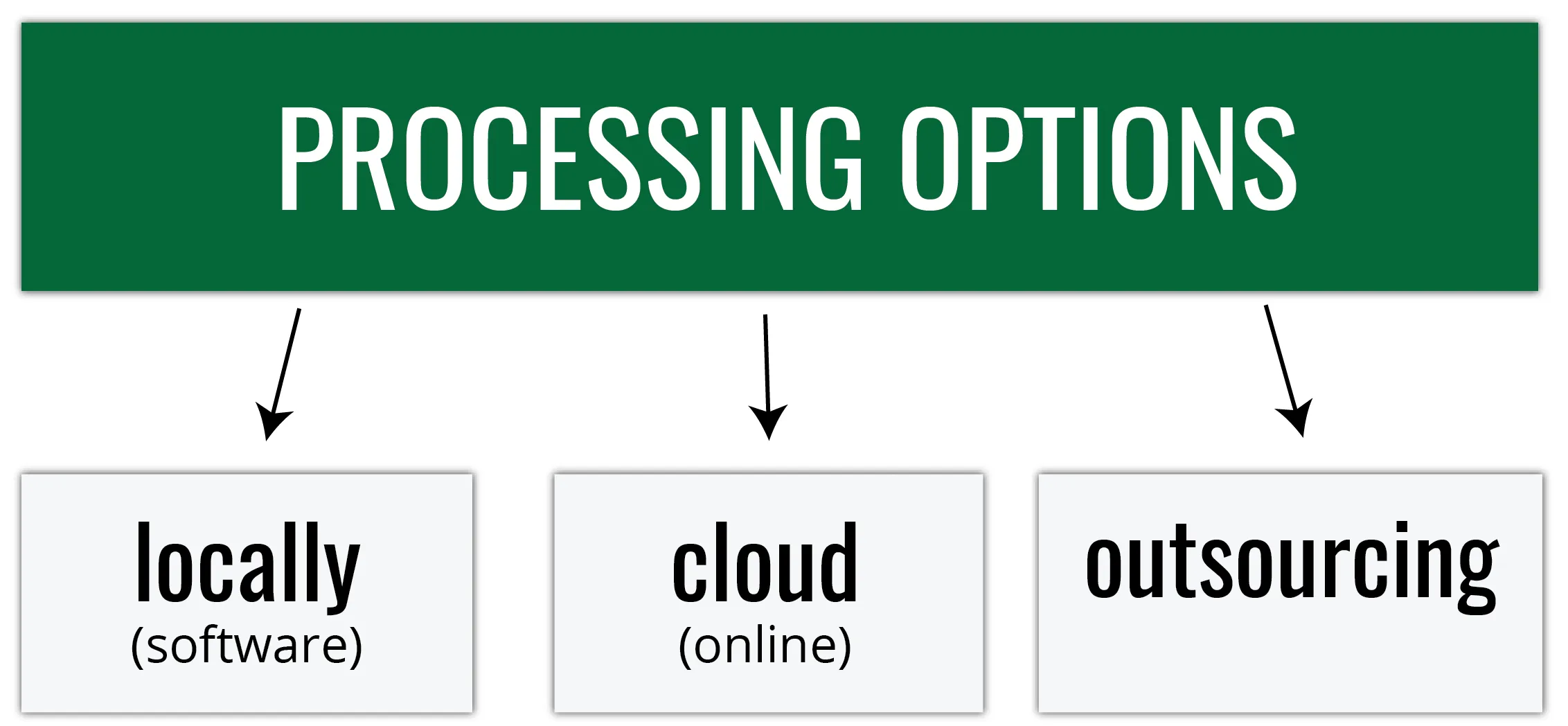 PROCESSING OPTIONS

locally
(software)

cloud
(online)

outsourcing